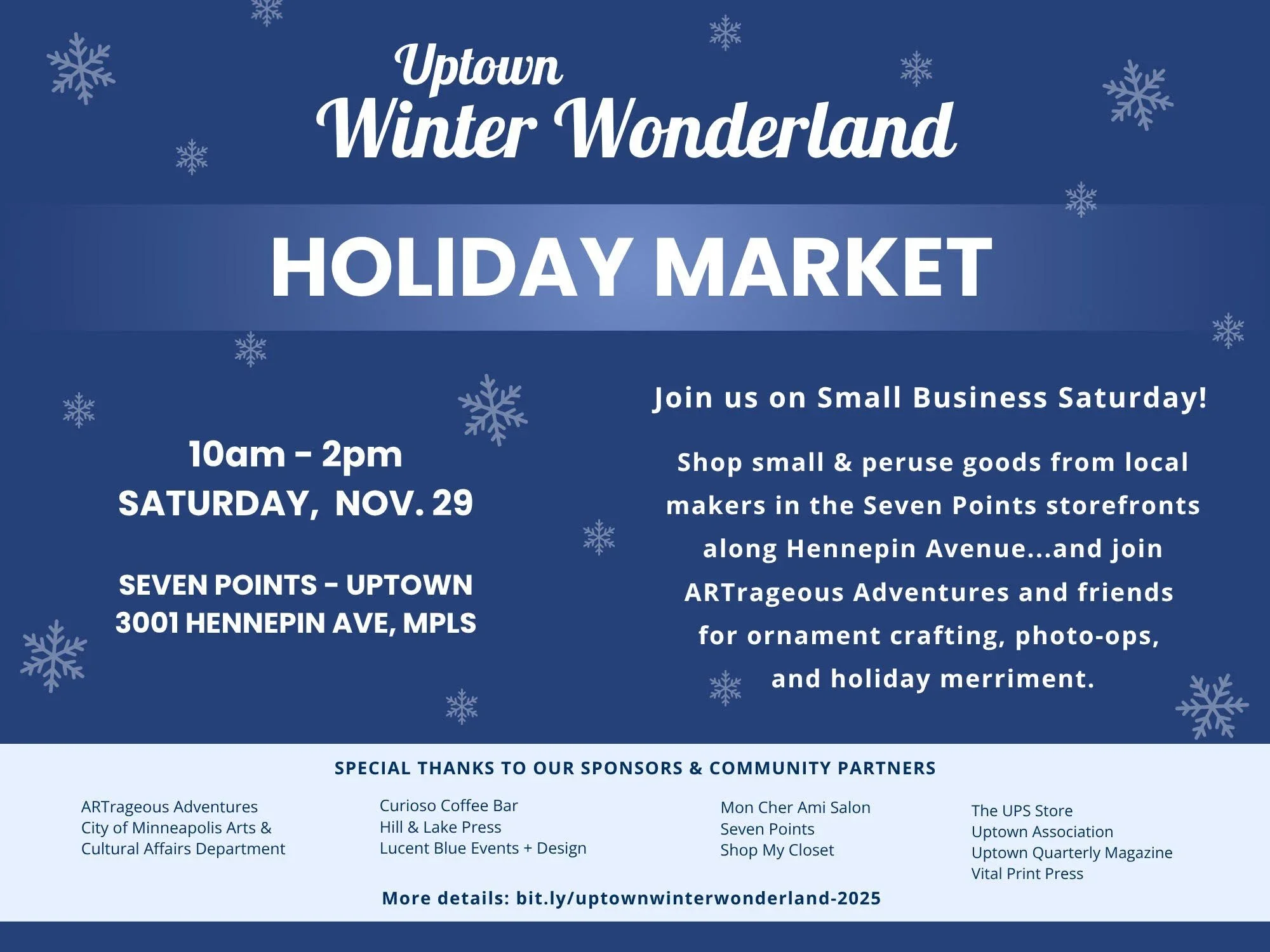 Uptown
Winter Wonderland

HOLIDAY MARKET

10am - 2pm
SATURDAY, NOV. 29

SEVEN POINTS - UPTOWN
3001 HENNEPIN AVE, MPLS

Join us on Small Business Saturday!

Shop small & peruse goods from local makers in the Seven Points storefronts along Hennepin Avenue...and join ARTrageous Adventures and friends for ornament crafting, photo-ops, and holiday merriment.

SPECIAL THANKS TO OUR SPONSORS & COMMUNITY PARTNERS

ARTrageous Adventures
City of Minneapolis Arts & Cultural Affairs Department

Curioso Coffee Bar
Hill & Lake Press
Lucent Blue Events + Design

Mon Cher Ami Salon
Seven Points
Shop My Closet

The UPS Store
Uptown Association
Uptown Quarterly Magazine
Vital Print Press

More details: bit.ly/uptownwinterwonderland-2025